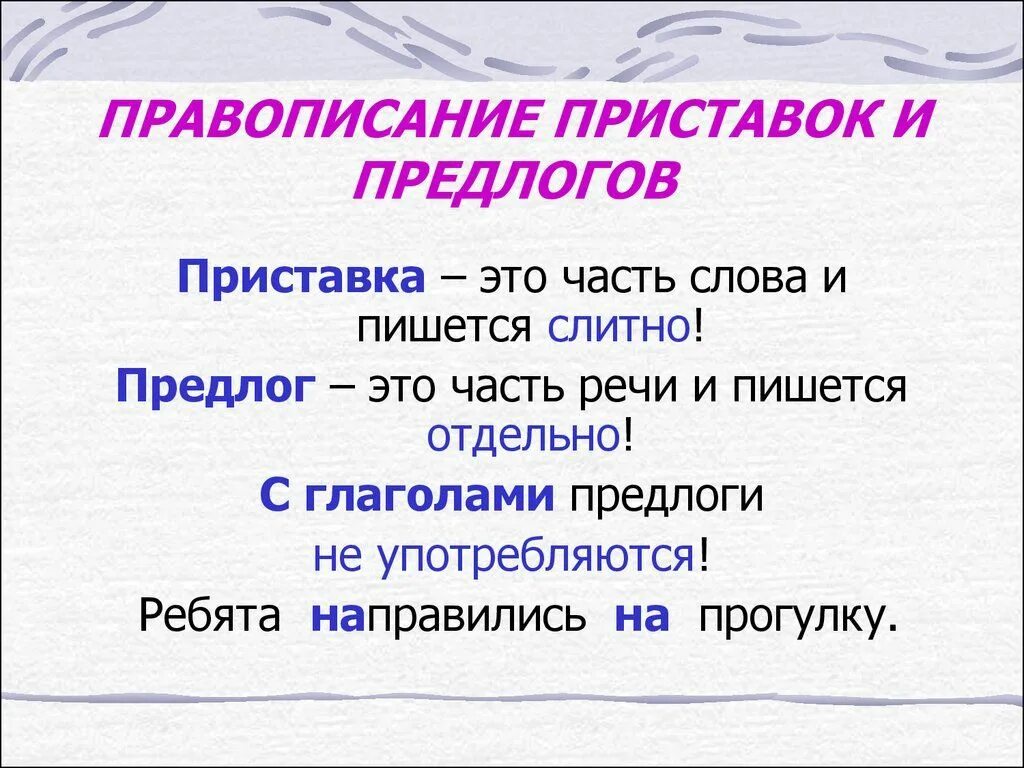 ПРАВОПИСАНИЕ ПРИСТАВОК И ПРЕДЛОГОВ

Приставка – это часть слова и пишется слитно!

Предлог – это часть речи и пишется отдельно!

С глаголами предлоги не употребляются!

Ребята направились на прогулку.